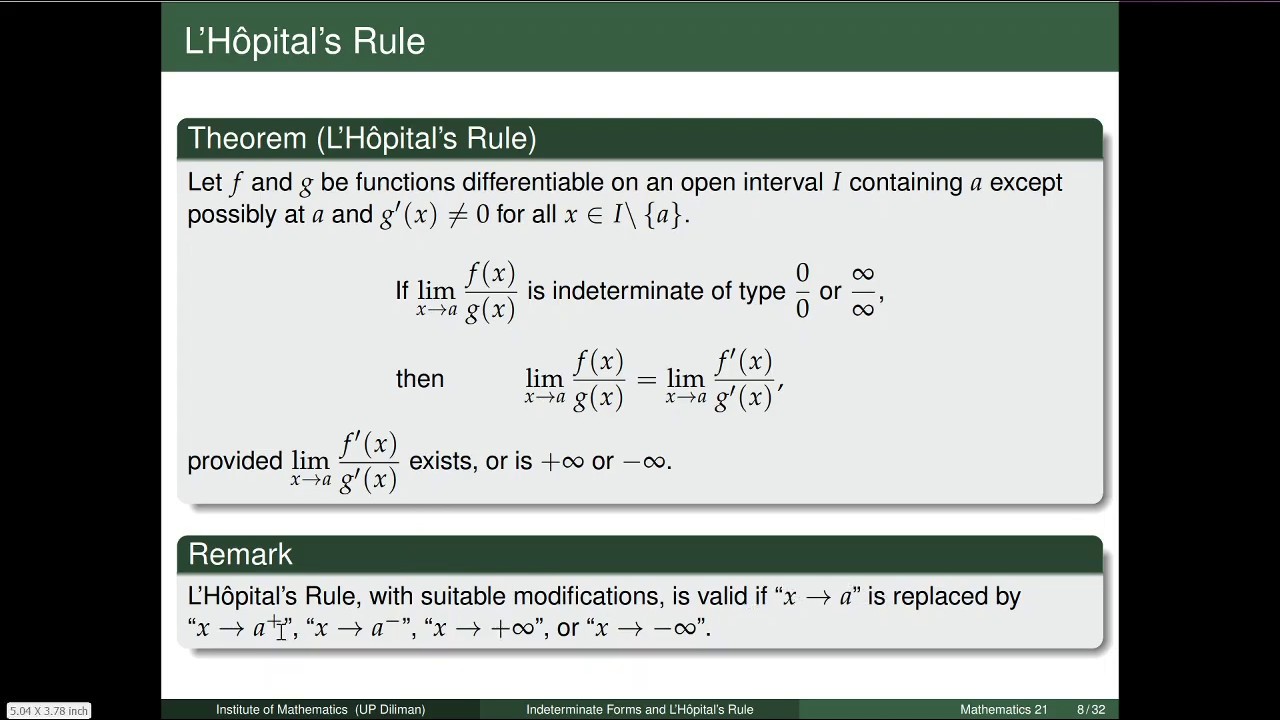 L'Hôpital's Rule

Theorem (L'Hôpital's Rule)

Let $f$ and $g$ be functions differentiable on an open interval $I$ containing $a$ except possibly at $a$ and $g'(x) \neq 0$ for all $x \in I \setminus \{a\}$.

If $\lim_{x \to a} \frac{f(x)}{g(x)}$ is indeterminate of type $\frac{0}{0}$ or $\frac{\infty}{\infty}$,

then $\lim_{x \to a} \frac{f(x)}{g(x)} = \lim_{x \to a} \frac{f'(x)}{g'(x)}$,

provided $\lim_{x \to a} \frac{f'(x)}{g'(x)}$ exists, or is $+\infty$ or $-\infty$.

Remark

L'Hôpital's Rule, with suitable modifications, is valid if "$x \to a$" is replaced by "$x \to a^+$", "$x \to a^-$", "$x \to +\infty$", or "$x \to -\infty$".

5.04 X 3.78 inch

Institute of Mathematics (UP Diliman) Indeterminate Forms and L'Hôpital's Rule Mathematics 21 8 / 32